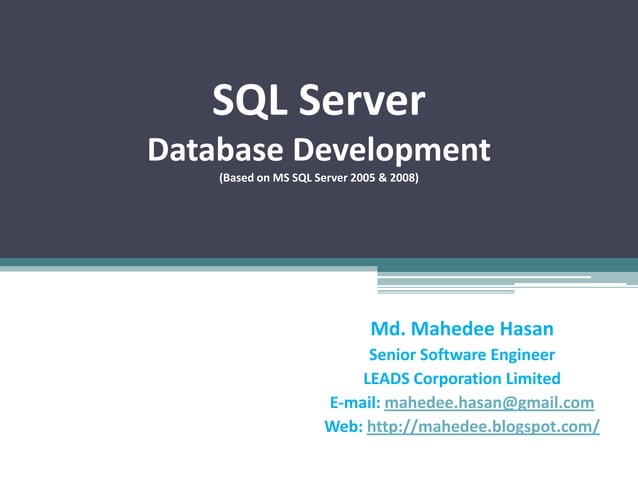 SQL Server
Database Development
(Based on MS SQL Server 2005 & 2008)

Md. Mahedee Hasan
Senior Software Engineer
LEADS Corporation Limited
E-mail: mahedee.hasan@gmail.com
Web: http://mahedee.blogspot.com/